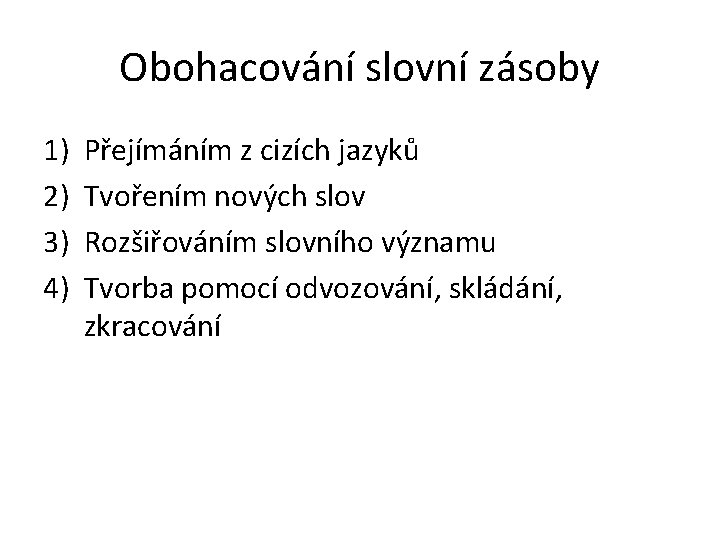 Obohacování slovní zásoby

1) Přejímáním z cizích jazyků
2) Tvořením nových slov
3) Rozšiřováním slovního významu
4) Tvorba pomocí odvozování, skládání, zkracování